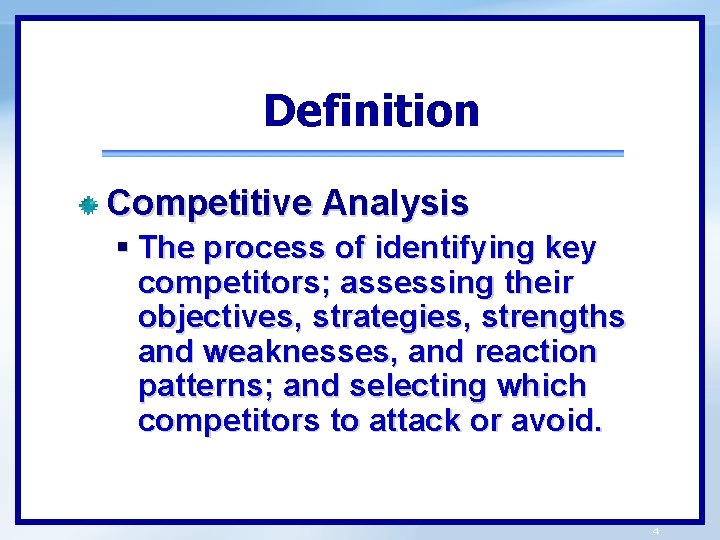 Definition

Competitive Analysis

The process of identifying key competitors; assessing their objectives, strategies, strengths and weaknesses, and reaction patterns; and selecting which competitors to attack or avoid.

4